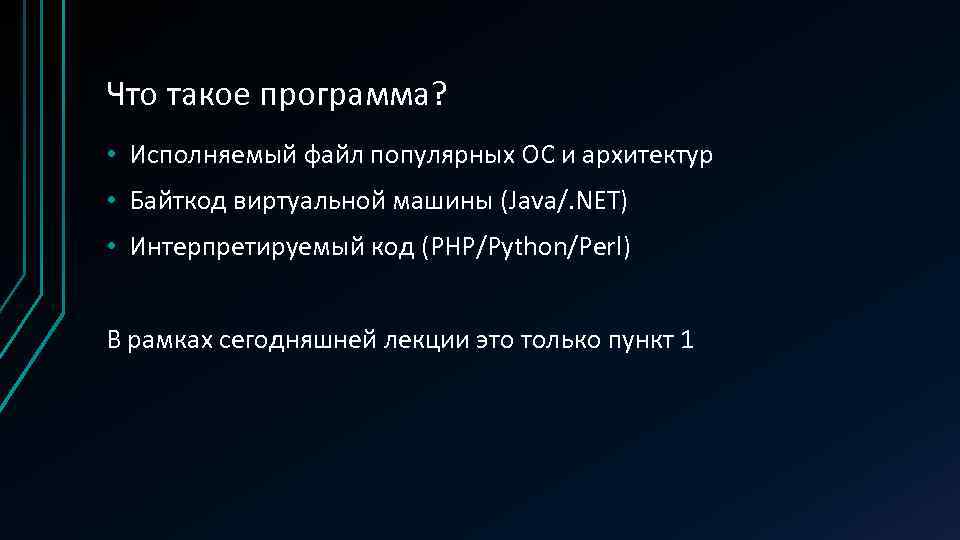 Что такое программа?

• Исполняемый файл популярных ОС и архитектур
• Байткод виртуальной машины (Java/.NET)
• Интерпретируемый код (PHP/Python/Perl)

В рамках сегодняшней лекции это только пункт 1